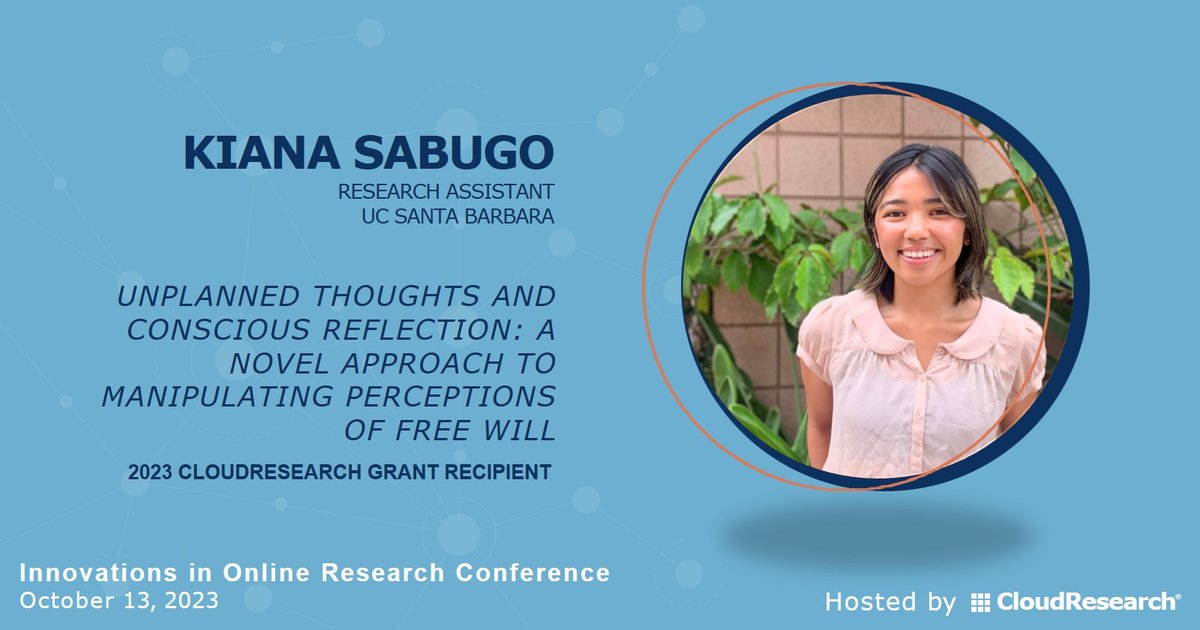 KIANA SABUGO
RESEARCH ASSISTANT
UC SANTA BARBARA

UNPLANNED THOUGHTS AND CONSCIOUS REFLECTION: A NOVEL APPROACH TO MANIPULATING PERCEPTIONS OF FREE WILL

2023 CLOUDRESEARCH GRANT RECIPIENT

Innovations in Online Research Conference
October 13, 2023

Hosted by CloudResearch®